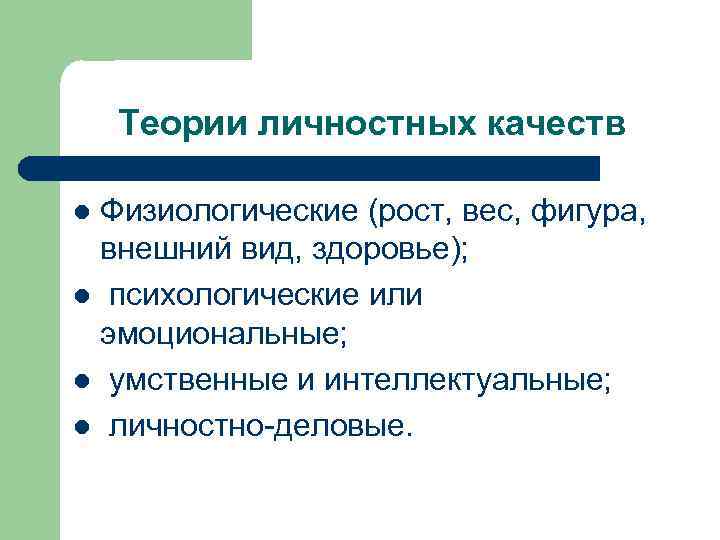 Теории личностных качеств

- Физиологические (рост, вес, фигура, внешний вид, здоровье);
- психологические или эмоциональные;
- умственные и интеллектуальные;
- личностно-деловые.